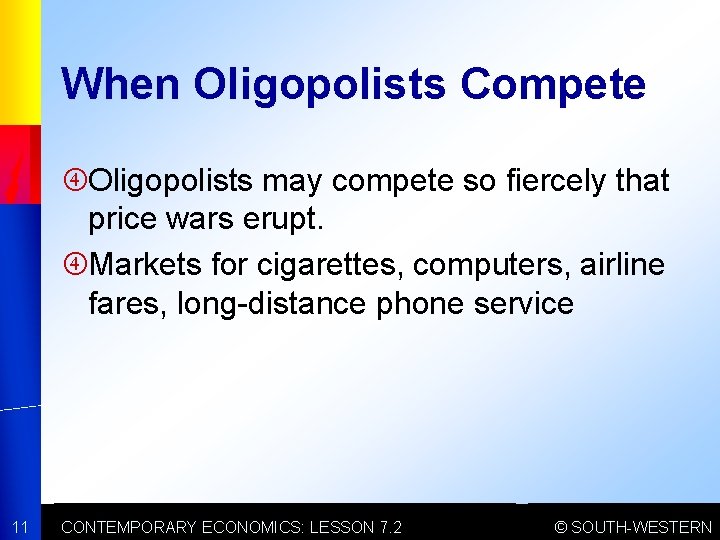 When Oligopolists Compete

④Oligopolists may compete so fiercely that price wars erupt.

④Markets for cigarettes, computers, airline fares, long-distance phone service

11 CONTEMPORARY ECONOMICS: LESSON 7.2 © SOUTH-WESTERN